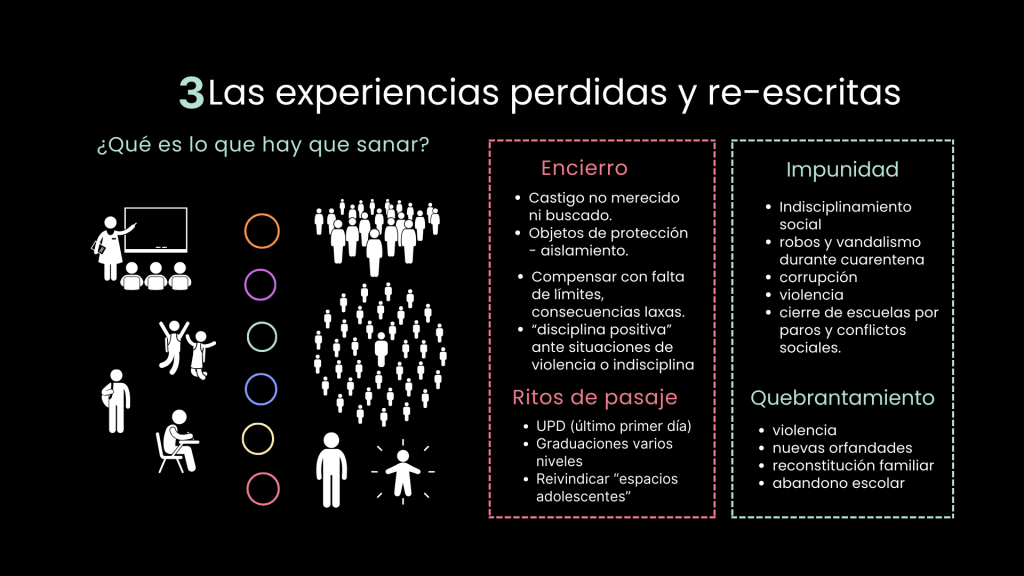 3 Las experiencias perdidas y re-escritas

¿Qué es lo que hay que sanar?

Encierro

- Castigo no merecido ni buscado.
- Objetos de protección - aislamiento.
- Compensar con falta de límites, consecuencias laxas.
- "disciplina positiva" ante situaciones de violencia o indisciplina

Ritos de pasaje

- UPD (último primer día)
- Graduaciones varios niveles
- Reivindicar "espacios adolescentes"

Impunidad

- Indisciplinamiento social
- robos y vandalismo durante cuarentena
- corrupción
- violencia
- cierre de escuelas por paros y conflictos sociales.

Quebrantamiento

- violencia
- nuevas orfandades
- reconstitución familiar
- abandono escolar